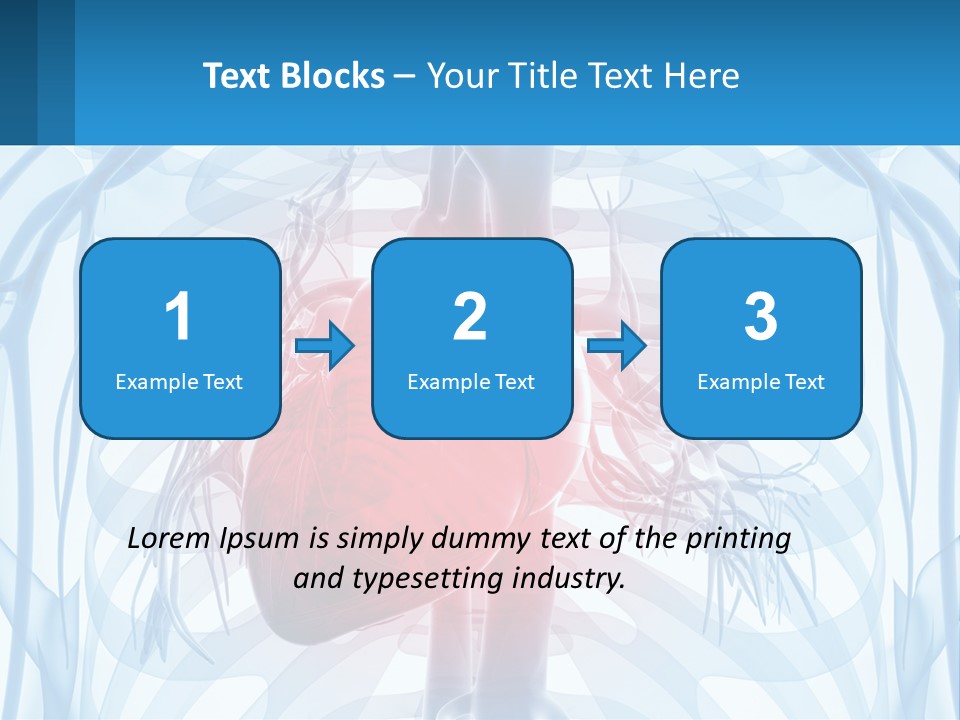 Text Blocks – Your Title Text Here

1
Example Text

2
Example Text

3
Example Text

Lorem Ipsum is simply dummy text of the printing and typesetting industry.